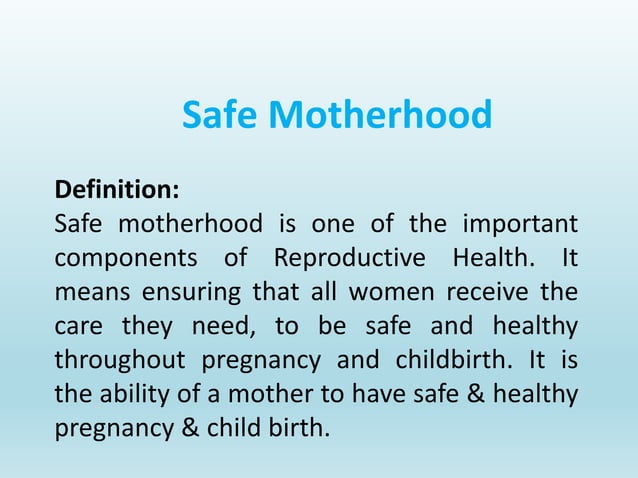 Safe Motherhood

Definition:
Safe motherhood is one of the important components of Reproductive Health. It means ensuring that all women receive the care they need, to be safe and healthy throughout pregnancy and childbirth. It is the ability of a mother to have safe & healthy pregnancy & child birth.